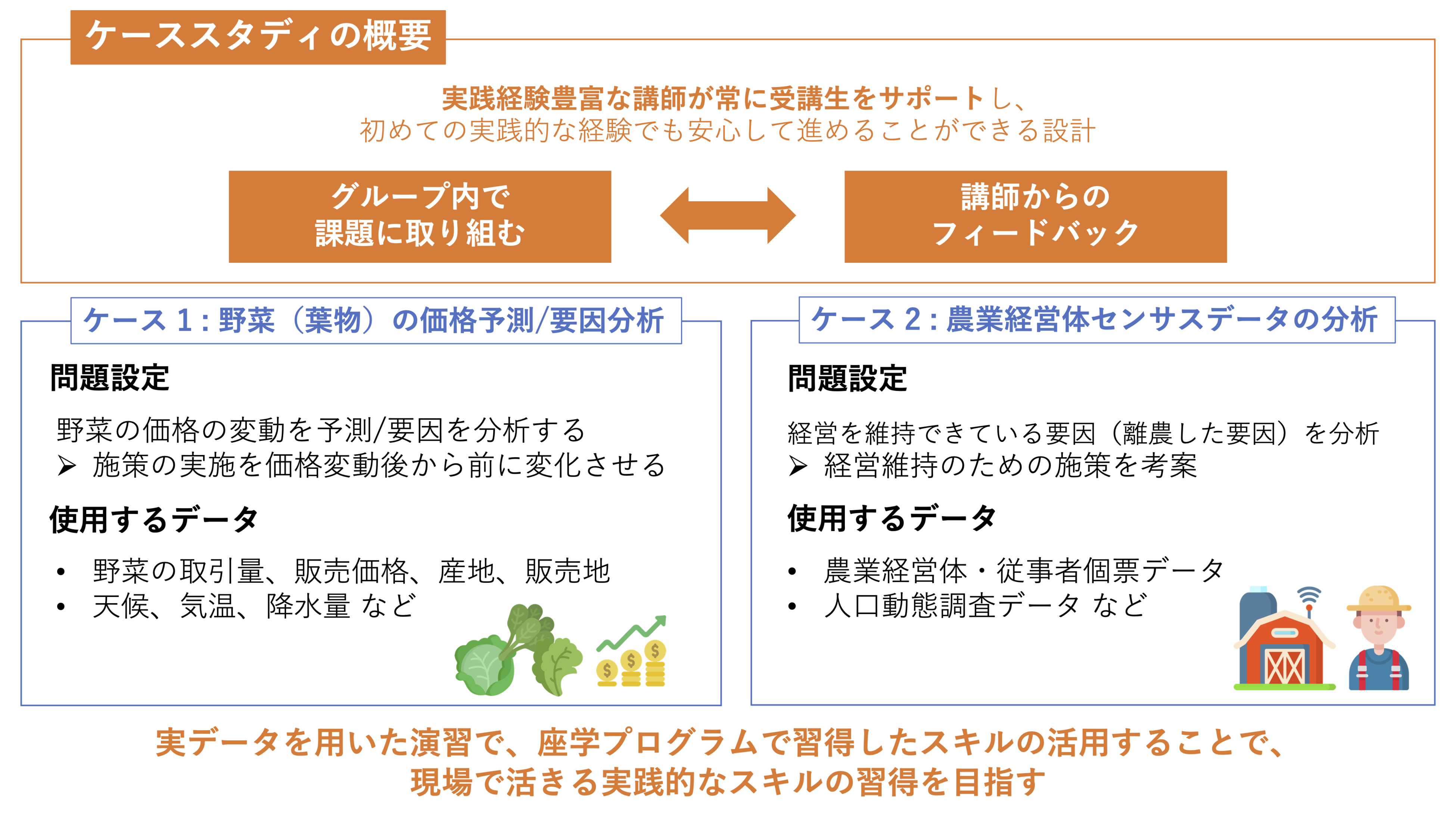 ケーススタディの概要

実践経験豊富な講師が常に受講生をサポートし、
初めての実践的な経験でも安心して進めることができる設計

グループ内で
課題に取り組む

講師からの
フィードバック

ケース 1 : 野菜（葉物）の価格予測/要因分析

問題設定

野菜の価格の変動を予測/要因を分析する
➢ 施策の実施を価格変動後から前に変化させる

使用するデータ

• 野菜の取引量、販売価格、産地、販売地
• 天候、気温、降水量 など

ケース 2 : 農業経営体センサスデータの分析

問題設定

経営を維持できている要因（離農した要因）を分析
➢ 経営維持のための施策を考案

使用するデータ

• 農業経営体・従事者個票データ
• 人口動態調査データ など

実データを用いた演習で、座学プログラムで習得したスキルの活用することで、
現場で活きる実践的なスキルの習得を目指す